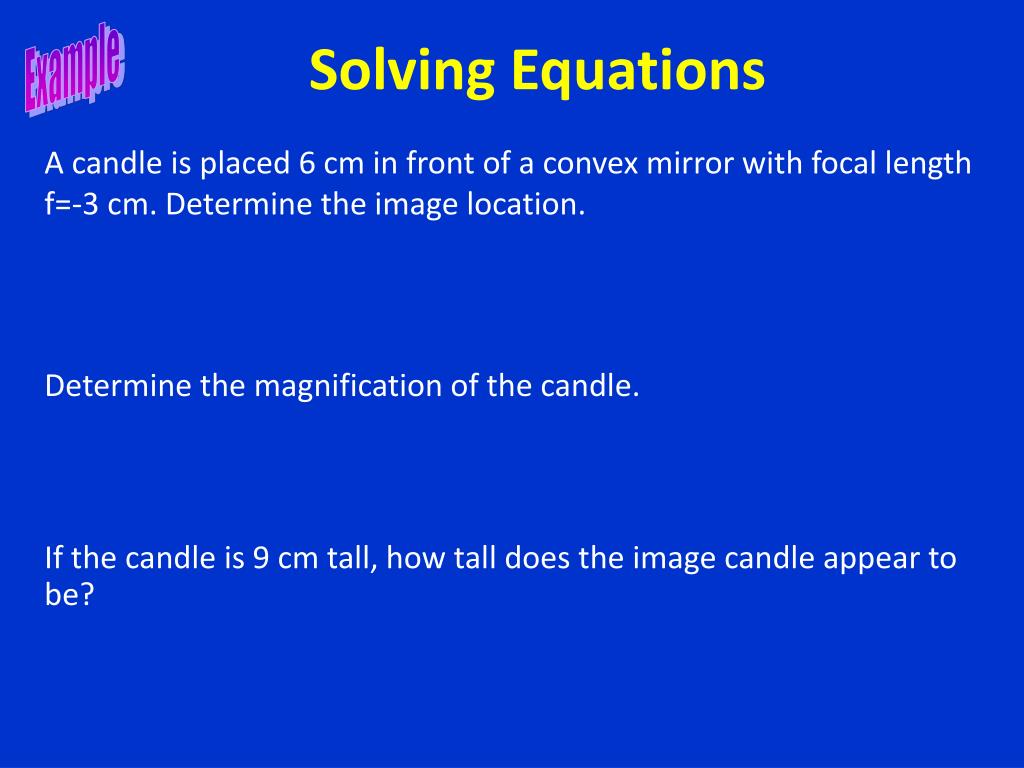 Example

Solving Equations

A candle is placed 6 cm in front of a convex mirror with focal length f=-3 cm. Determine the image location.

Determine the magnification of the candle.

If the candle is 9 cm tall, how tall does the image candle appear to be?